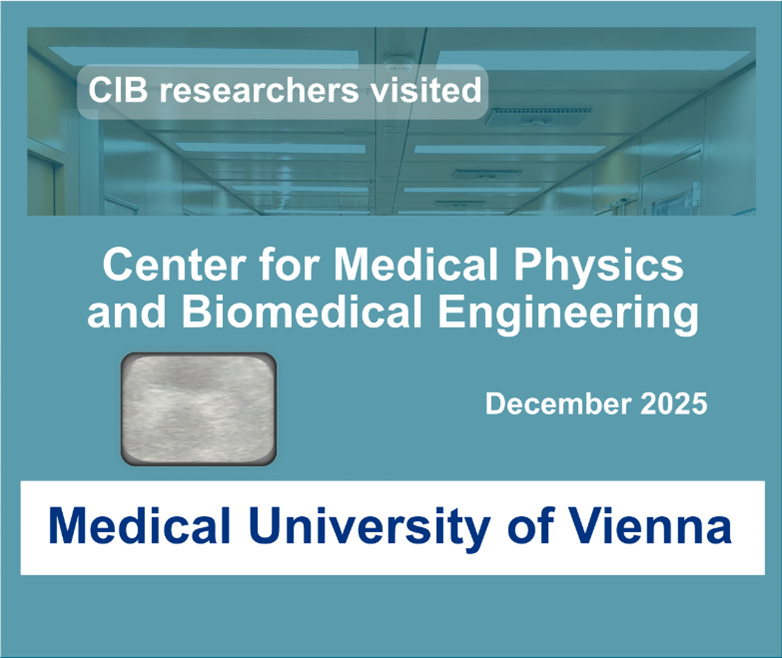 CIB researchers visited

Center for Medical Physics and Biomedical Engineering

December 2025

Medical University of Vienna